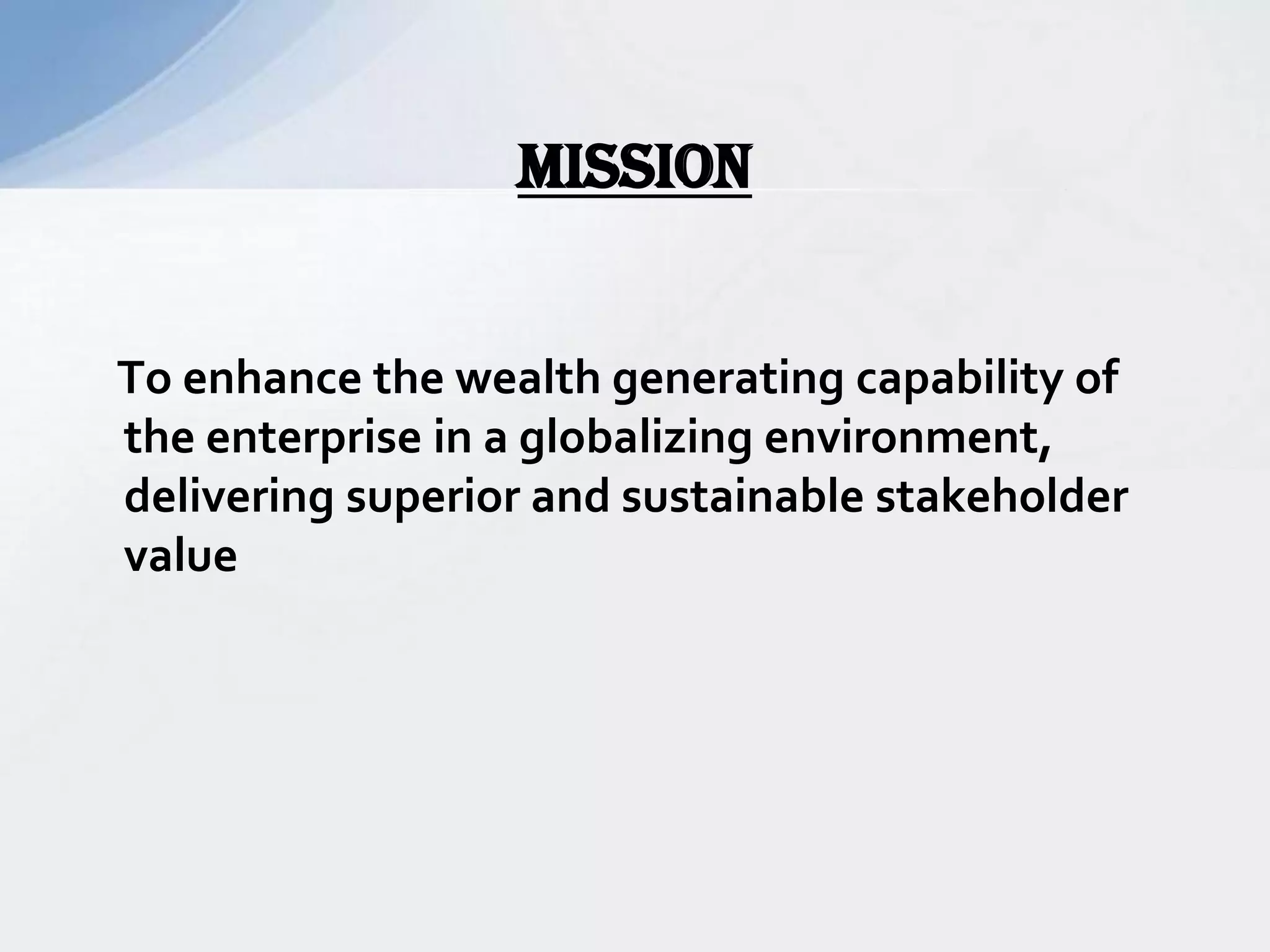 MISSION

To enhance the wealth generating capability of the enterprise in a globalizing environment, delivering superior and sustainable stakeholder value